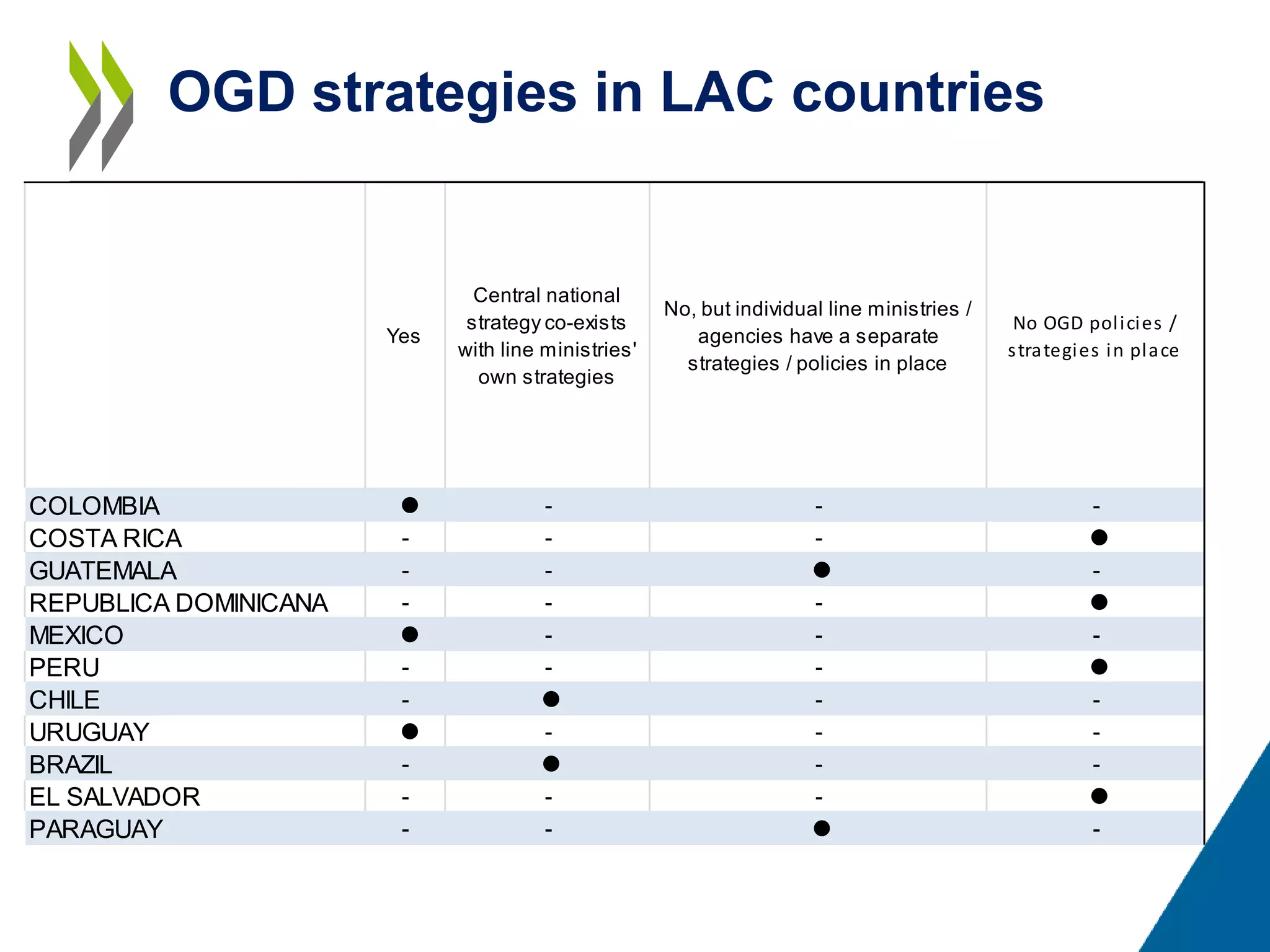 OGD strategies in LAC countries

| | Yes | Central national strategy co-exists with line ministries' own strategies | No, but individual line ministries / agencies have a separate strategies / policies in place | No OGD policies / strategies in place |
|---|---|---|---|---|
| COLOMBIA | ● | - | - | - |
| COSTA RICA | - | - | - | ● |
| GUATEMALA | - | - | ● | - |
| REPUBLICA DOMINICANA | - | - | - | ● |
| MEXICO | ● | - | - | - |
| PERU | - | - | - | ● |
| CHILE | - | ● | - | - |
| URUGUAY | ● | - | - | - |
| BRAZIL | - | ● | - | - |
| EL SALVADOR | - | - | - | ● |
| PARAGUAY | - | - | ● | - |